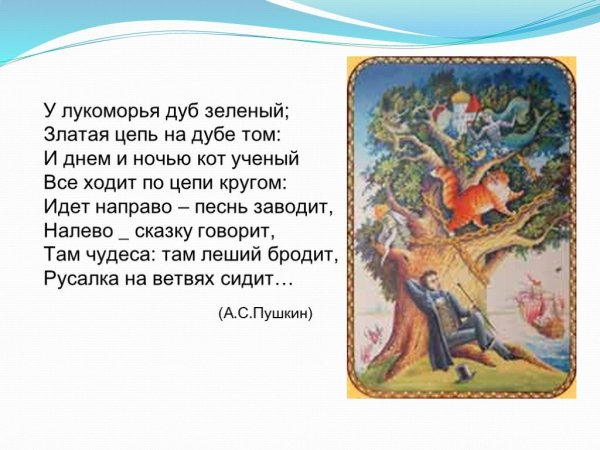 У лукоморья дуб зеленый;
Златая цепь на дубе том:
И днем и ночью кот ученый
Все ходит по цепи кругом:
Идет направо – песнь заводит,
Налево _ сказку говорит,
Там чудеса: там леший бродит,
Русалка на ветвях сидит…

(А.С.Пушкин)